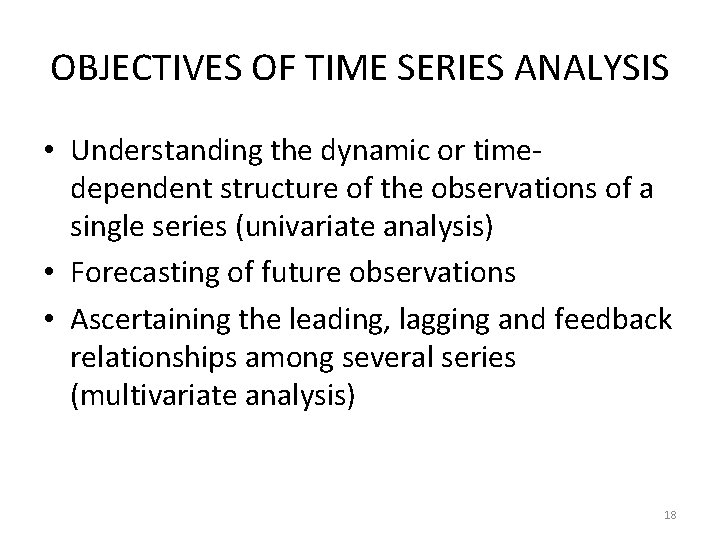 OBJECTIVES OF TIME SERIES ANALYSIS

• Understanding the dynamic or time-dependent structure of the observations of a single series (univariate analysis)

• Forecasting of future observations

• Ascertaining the leading, lagging and feedback relationships among several series (multivariate analysis)

18